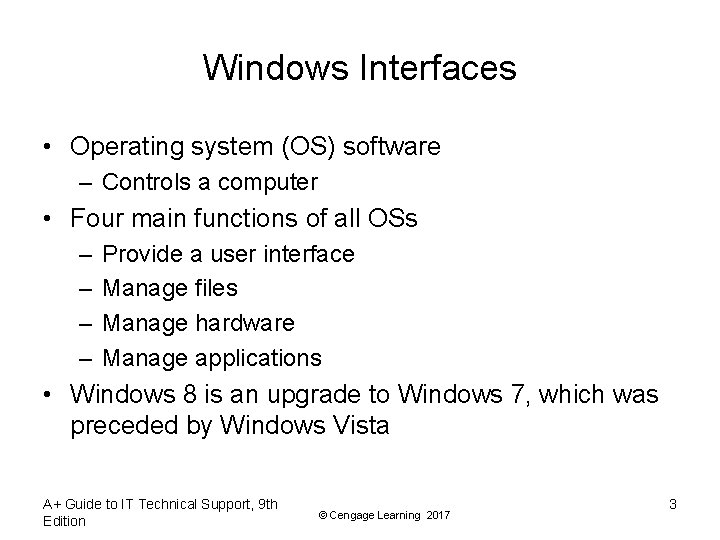 Windows Interfaces

• Operating system (OS) software
– Controls a computer
• Four main functions of all OSs
– Provide a user interface
– Manage files
– Manage hardware
– Manage applications
• Windows 8 is an upgrade to Windows 7, which was preceded by Windows Vista

A+ Guide to IT Technical Support, 9th Edition

© Cengage Learning 2017

3